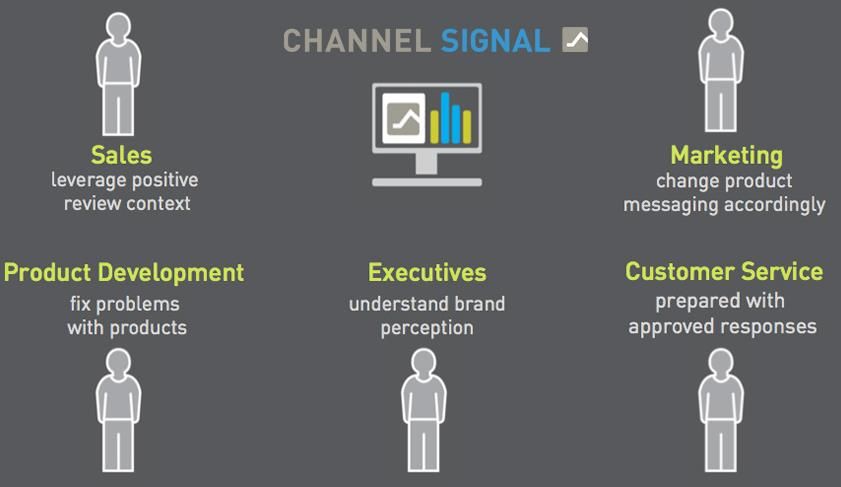 CHANNEL SIGNAL

Sales
leverage positive review context

Marketing
change product messaging accordingly

Product Development
fix problems with products

Executives
understand brand perception

Customer Service
prepared with approved responses